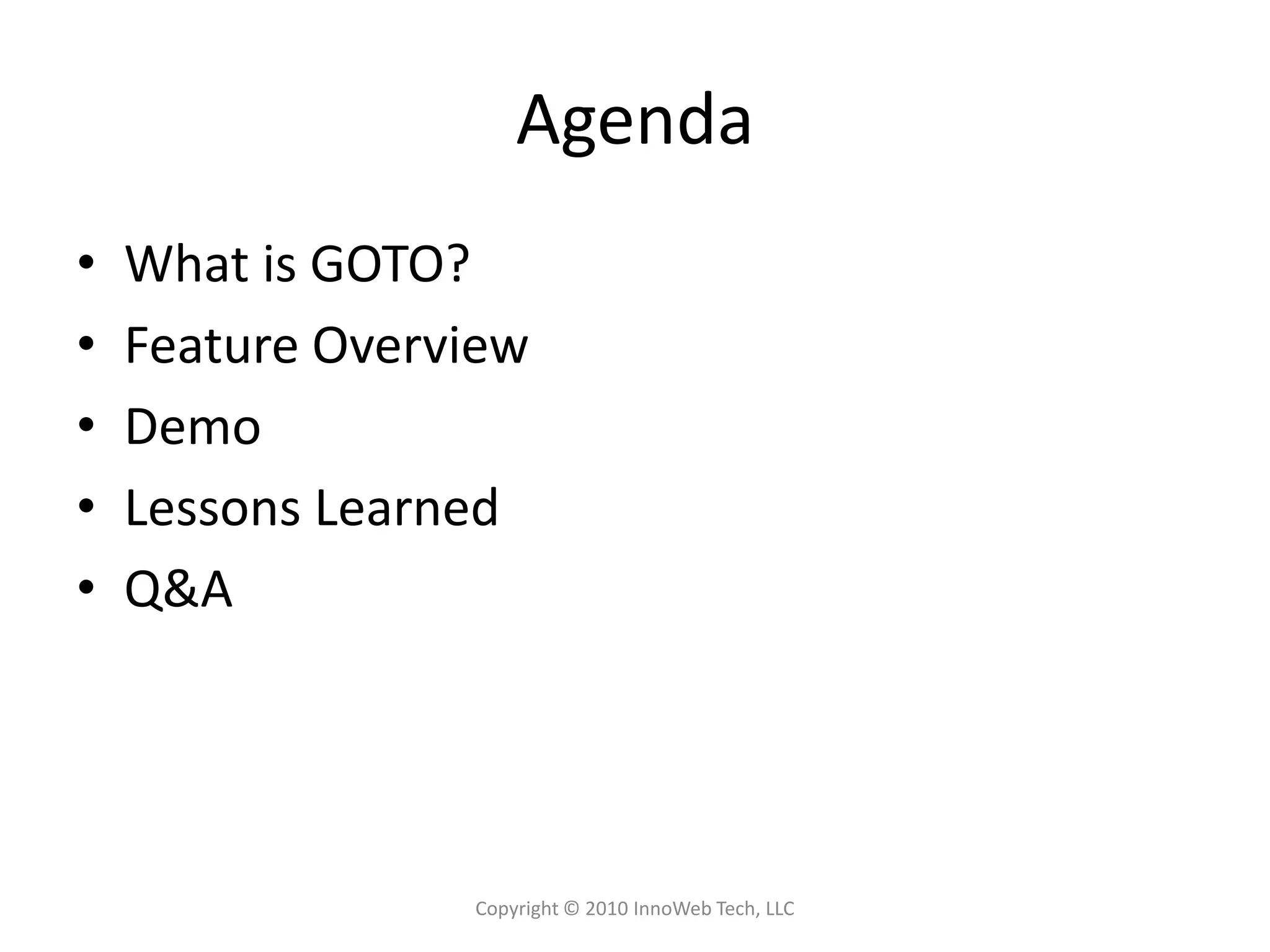 Agenda

• What is GOTO?
• Feature Overview
• Demo
• Lessons Learned
• Q&A

Copyright © 2010 InnoWeb Tech, LLC